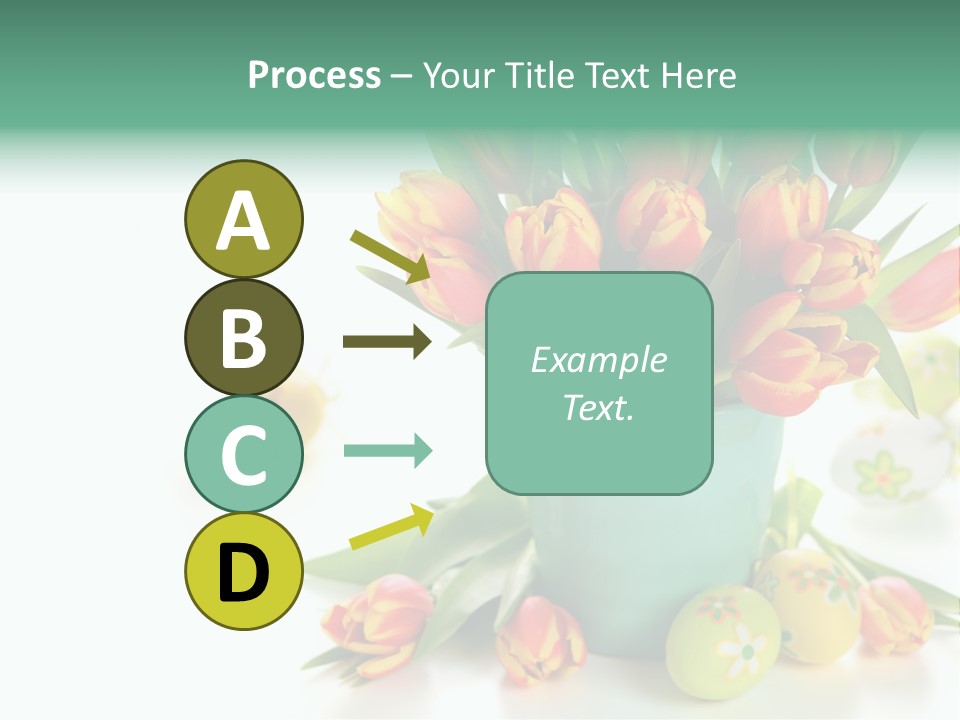 Process – Your Title Text Here

A

B

C

D

Example Text.